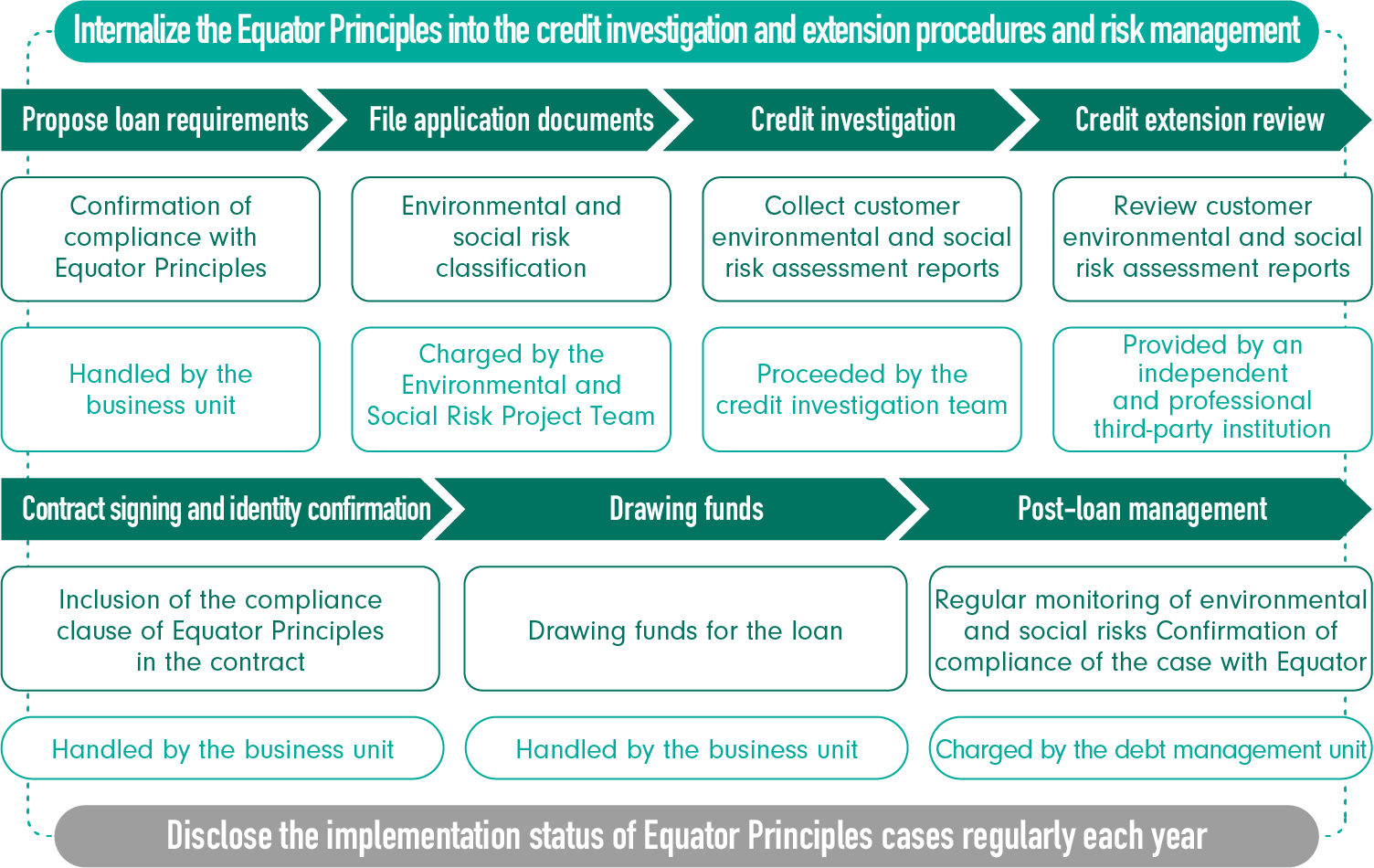 Internalize the Equator Principles into the credit investigation and extension procedures and risk management

Propose loan requirements

File application documents

Credit investigation

Credit extension review

Confirmation of compliance with Equator Principles

Environmental and social risk classification

Collect customer environmental and social risk assessment reports

Review customer environmental and social risk assessment reports

Handled by the business unit

Charged by the Environmental and Social Risk Project Team

Proceeded by the credit investigation team

Provided by an independent and professional third-party institution

Contract signing and identity confirmation

Drawing funds

Post-loan management

Inclusion of the compliance clause of Equator Principles in the contract

Drawing funds for the loan

Regular monitoring of environmental and social risks Confirmation of compliance of the case with Equator

Handled by the business unit

Handled by the business unit

Charged by the debt management unit

Disclose the implementation status of Equator Principles cases regularly each year